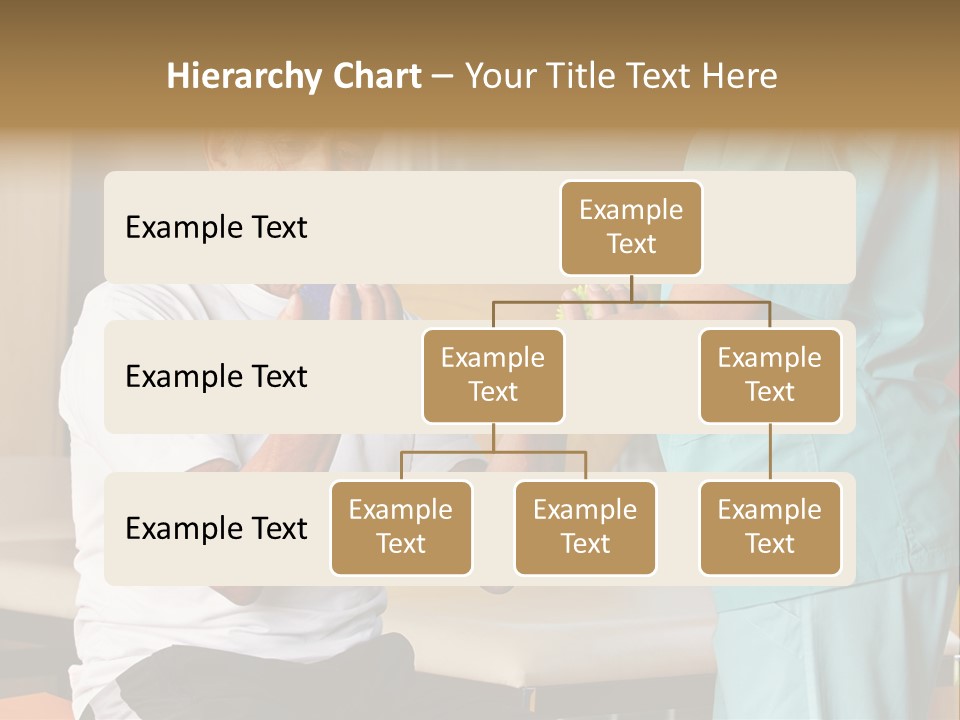 Hierarchy Chart – Your Title Text Here

Example Text

Example Text

Example Text

Example Text

Example Text

Example Text

Example Text

Example Text

Example Text